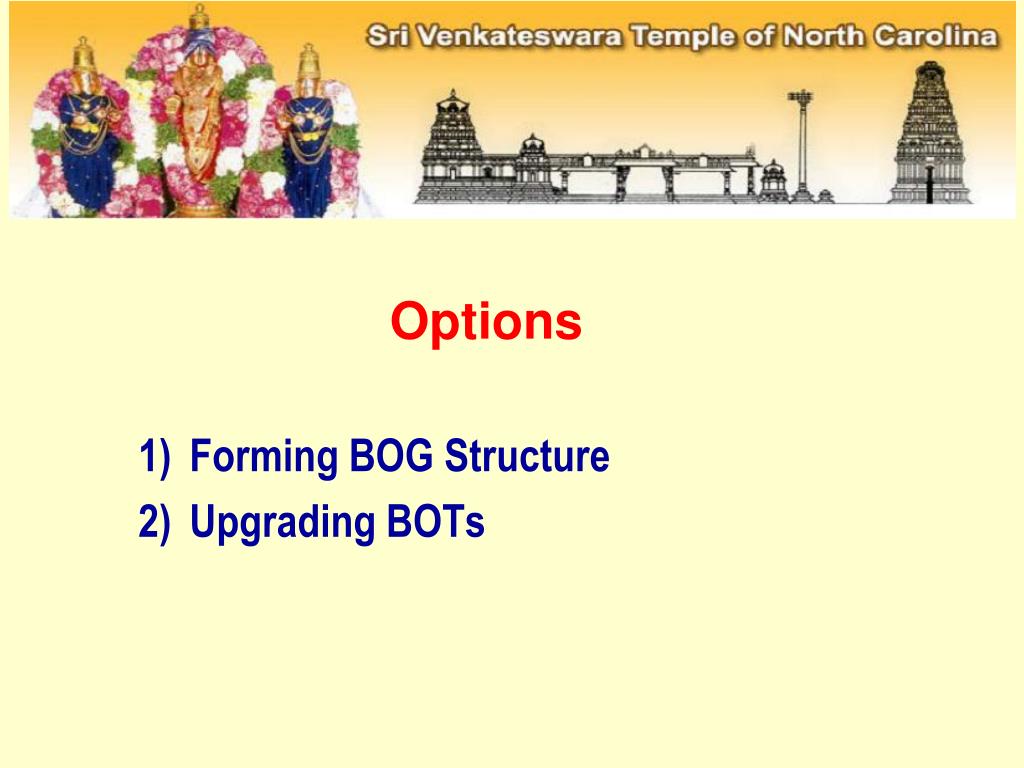 Sri Venkateswara Temple of North Carolina

Options

1) Forming BOG Structure
2) Upgrading BOTs